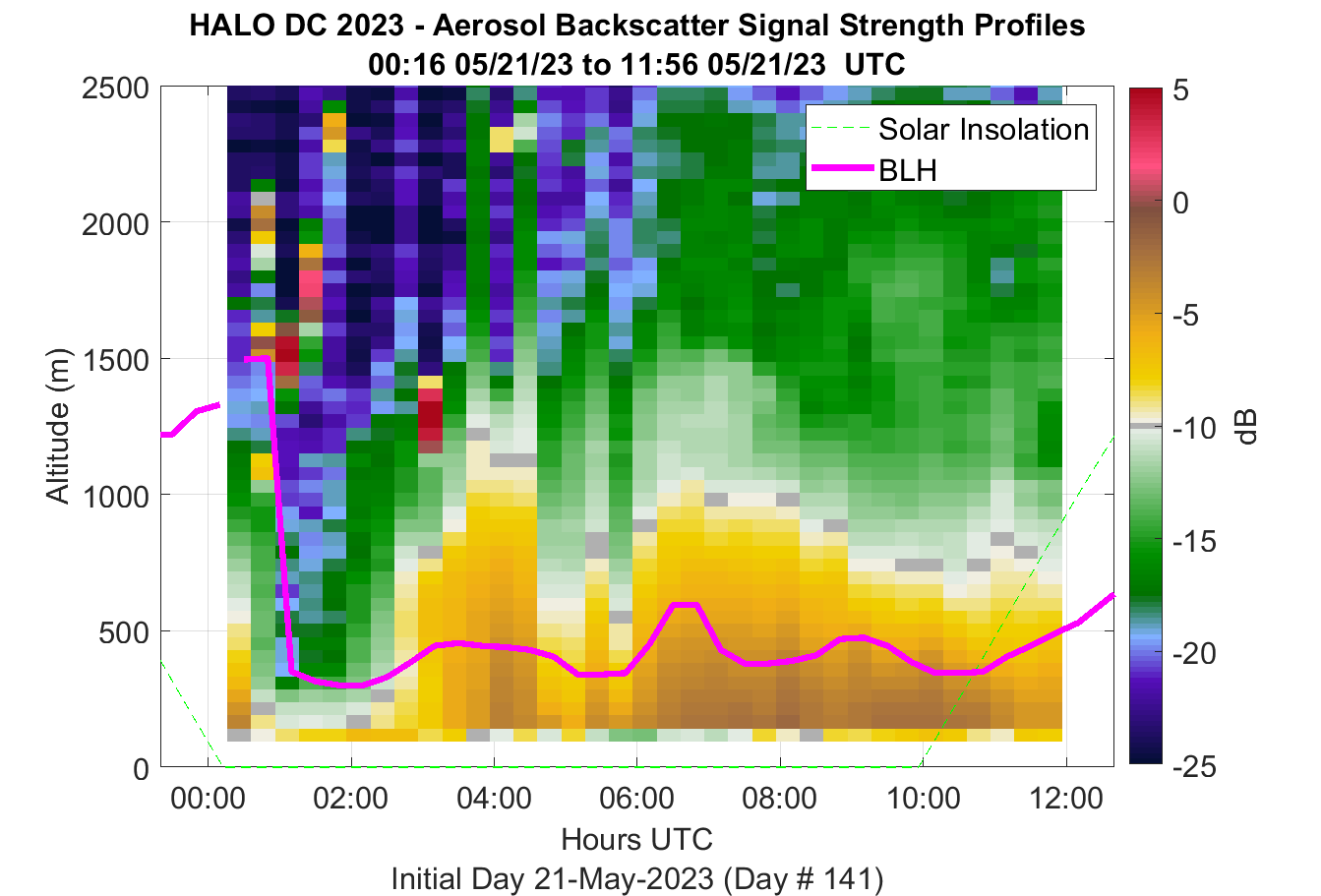 HALO DC 2023 - Aerosol Backscatter Signal Strength Profiles
00:16 05/21/23 to 11:56 05/21/23 UTC

Solar Insolation
BLH

Altitude (m)
2500
2000
1500
1000
500
0

00:00
02:00
04:00
06:00
08:00
10:00
12:00
Hours UTC
Initial Day 21-May-2023 (Day # 141)

5
0
-5
-10
-15
-20
-25
dB